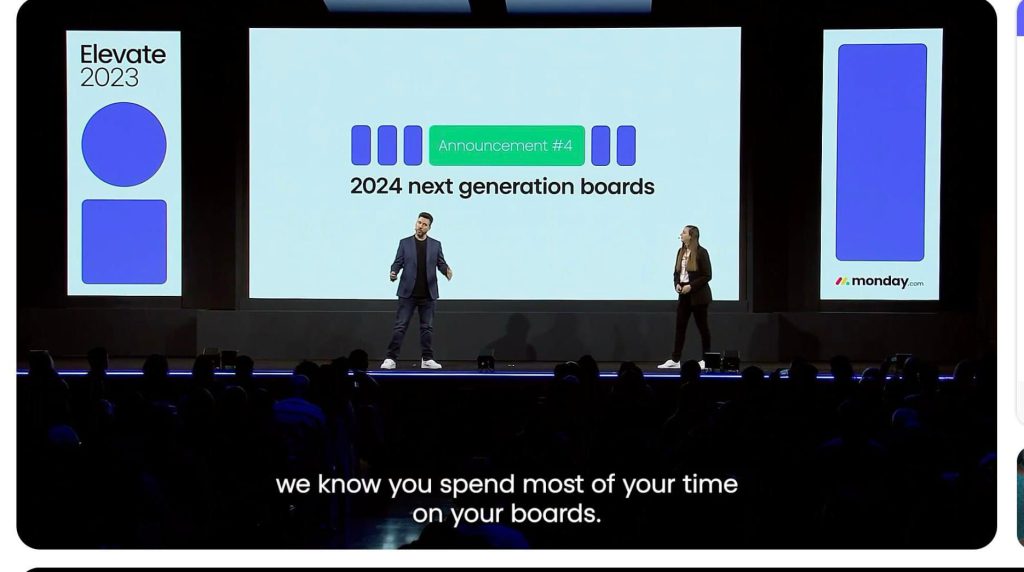 Elevate
2023

Announcement #4

2024 next generation boards

monday.com

we know you spend most of your time on your boards.